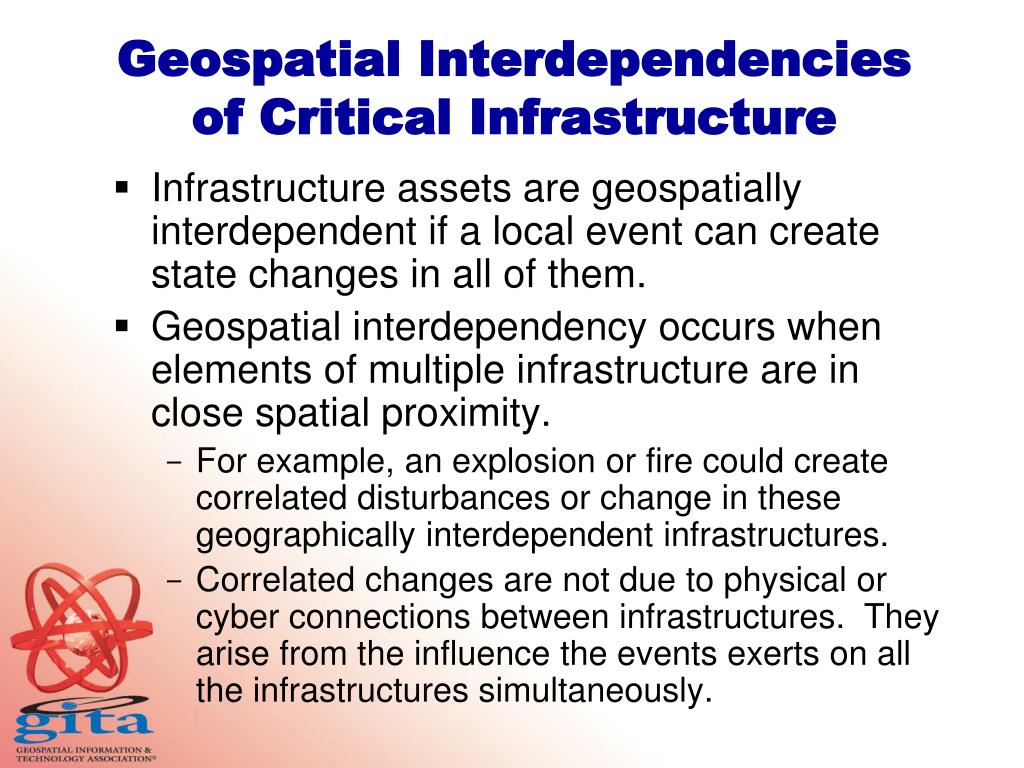 Geospatial Interdependencies of Critical Infrastructure

▪ Infrastructure assets are geospatially interdependent if a local event can create state changes in all of them.

▪ Geospatial interdependency occurs when elements of multiple infrastructure are in close spatial proximity.

– For example, an explosion or fire could create correlated disturbances or change in these geographically interdependent infrastructures.

– Correlated changes are not due to physical or cyber connections between infrastructures. They arise from the influence the events exerts on all the infrastructures simultaneously.

gita
GEOSPATIAL INFORMATION & TECHNOLOGY ASSOCIATION®